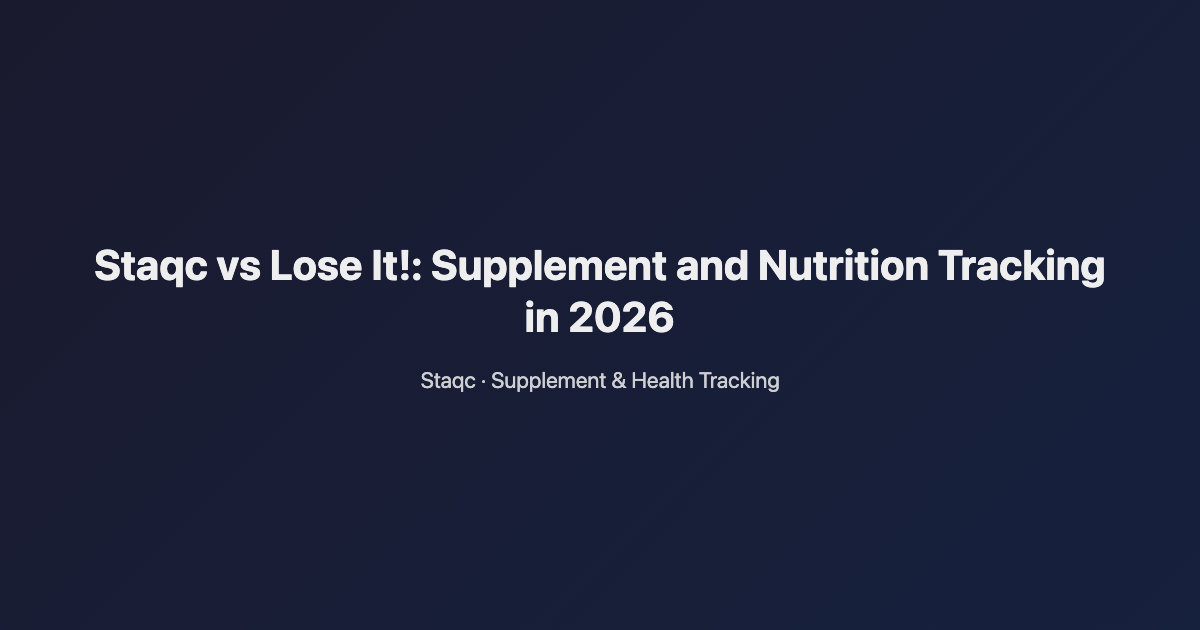 Staqc vs Lose It!: Supplement and Nutrition Tracking in 2026

Staqc · Supplement & Health Tracking